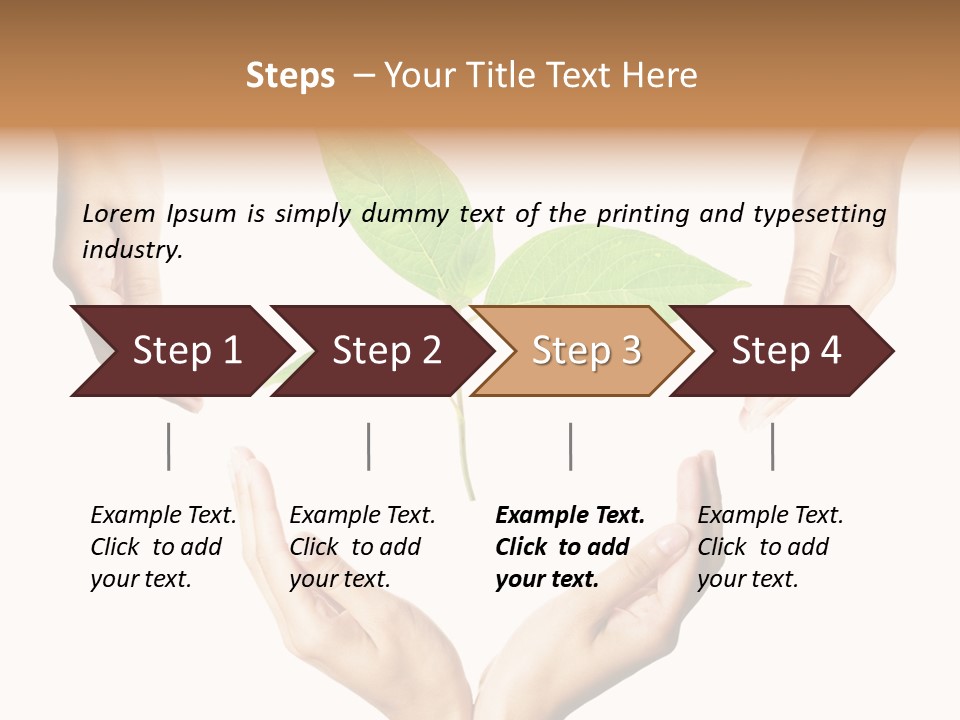 Steps – Your Title Text Here

Lorem Ipsum is simply dummy text of the printing and typesetting industry.

Step 1

Step 2

Step 3

Step 4

Example Text. Click to add your text.

Example Text. Click to add your text.

Example Text. Click to add your text.

Example Text. Click to add your text.